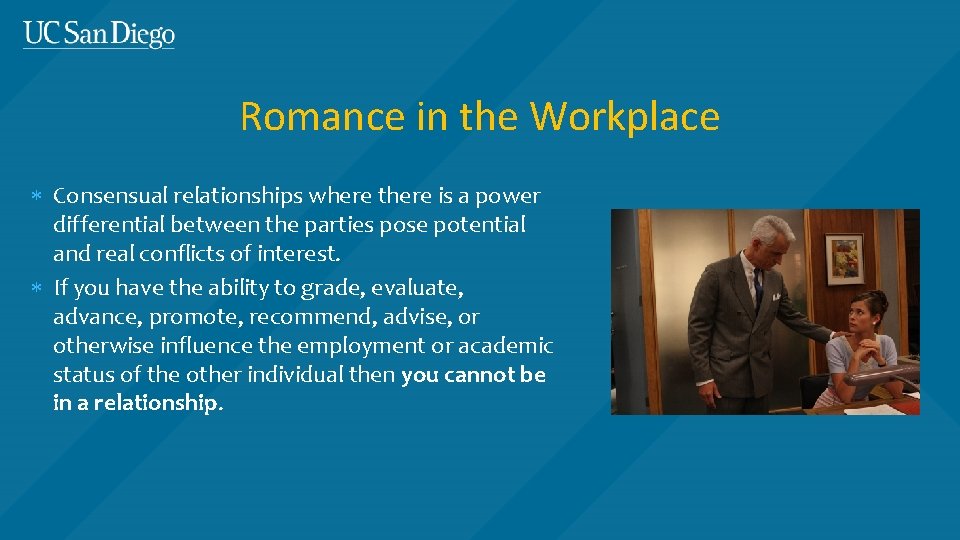 UC San Diego

Romance in the Workplace

* Consensual relationships where there is a power differential between the parties pose potential and real conflicts of interest.
* If you have the ability to grade, evaluate, advance, promote, recommend, advise, or otherwise influence the employment or academic status of the other individual then you cannot be in a relationship.